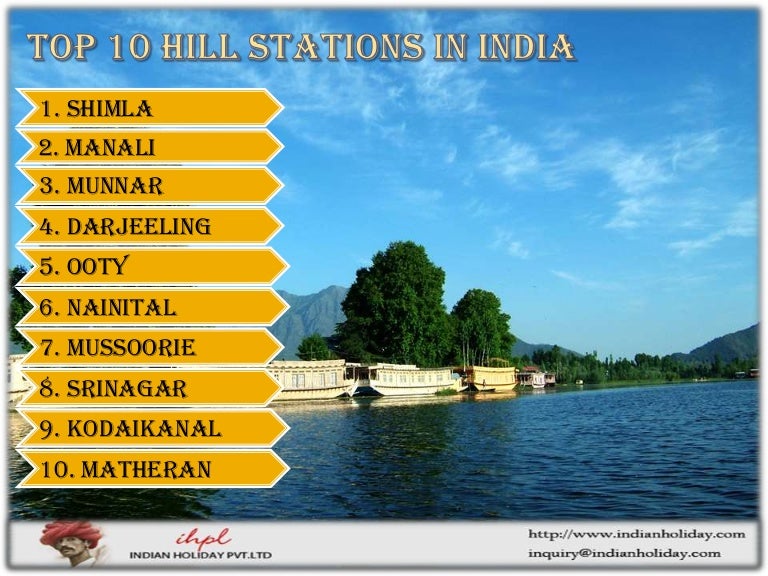 TOP 10 HILL STATIONS IN INDIA

1. SHIMLA
2. MANALI
3. MUNNAR
4. DARJEELING
5. OOTY
6. NAINITAL
7. MUSSOORIE
8. SRINAGAR
9. KODAIKANAL
10. MATHERAN

ihpl
INDIAN HOLIDAY PVT.LTD

http://www.indianholiday.com
inquiry@indianholiday.com